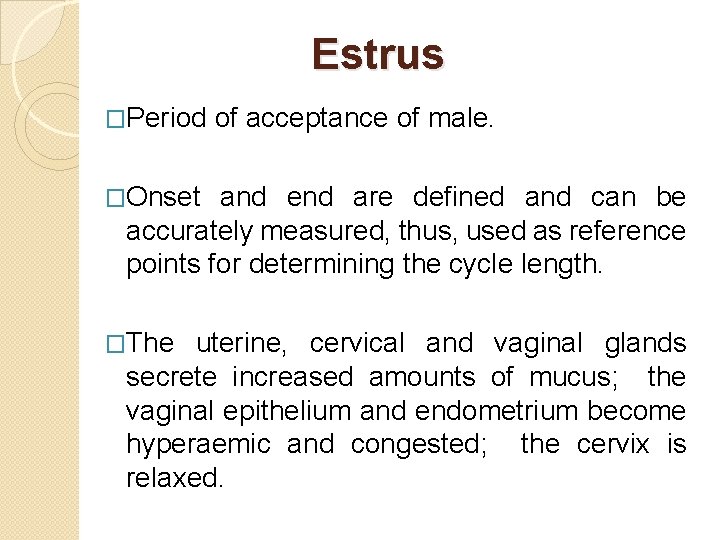 Estrus

□Period of acceptance of male.

□Onset and end are defined and can be accurately measured, thus, used as reference points for determining the cycle length.

□The uterine, cervical and vaginal glands secrete increased amounts of mucus; the vaginal epithelium and endometrium become hyperaemic and congested; the cervix is relaxed.